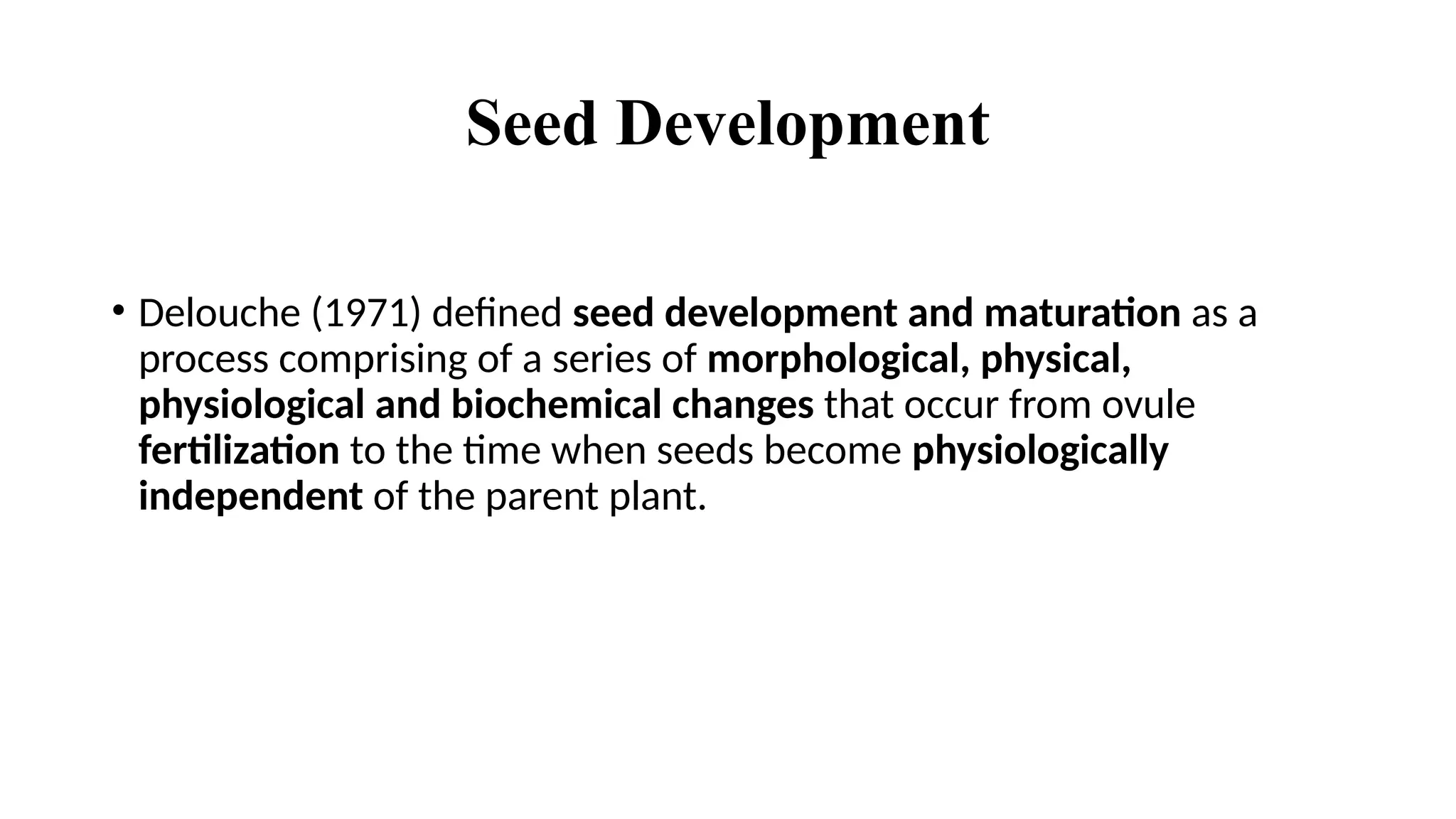 Seed Development

• Delouche (1971) defined seed development and maturation as a process comprising of a series of morphological, physical, physiological and biochemical changes that occur from ovule fertilization to the time when seeds become physiologically independent of the parent plant.